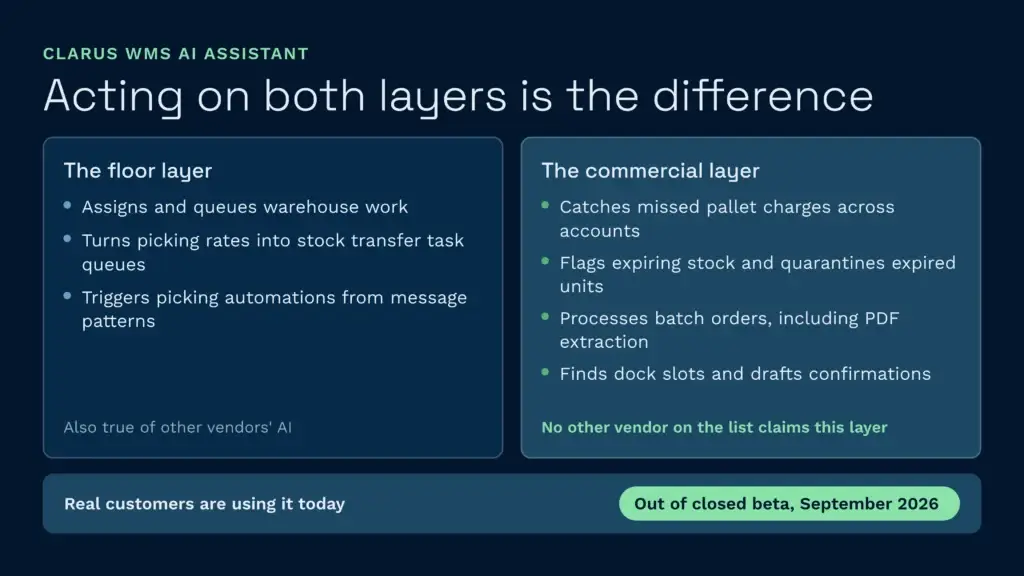 CLARUS WMS AI ASSISTANT

Acting on both layers is the difference

The floor layer

• Assigns and queues warehouse work
• Turns picking rates into stock transfer task queues
• Triggers picking automations from message patterns

Also true of other vendors' AI

The commercial layer

• Catches missed pallet charges across accounts
• Flags expiring stock and quarantines expired units
• Processes batch orders, including PDF extraction
• Finds dock slots and drafts confirmations

No other vendor on the list claims this layer

Real customers are using it today

Out of closed beta, September 2026